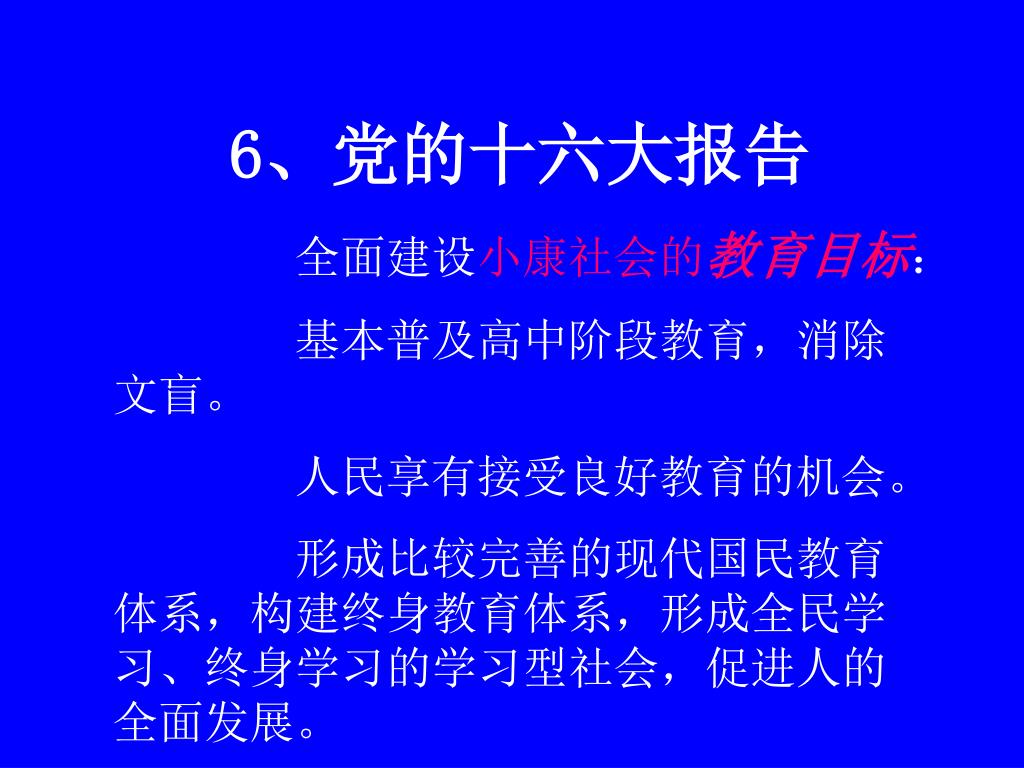 6、党的十六大报告

全面建设小康社会的教育目标：

基本普及高中阶段教育，消除文盲。

人民享有接受良好教育的机会。

形成比较完善的现代国民教育体系，构建终身教育体系，形成全民学习、终身学习的学习型社会，促进人的全面发展。